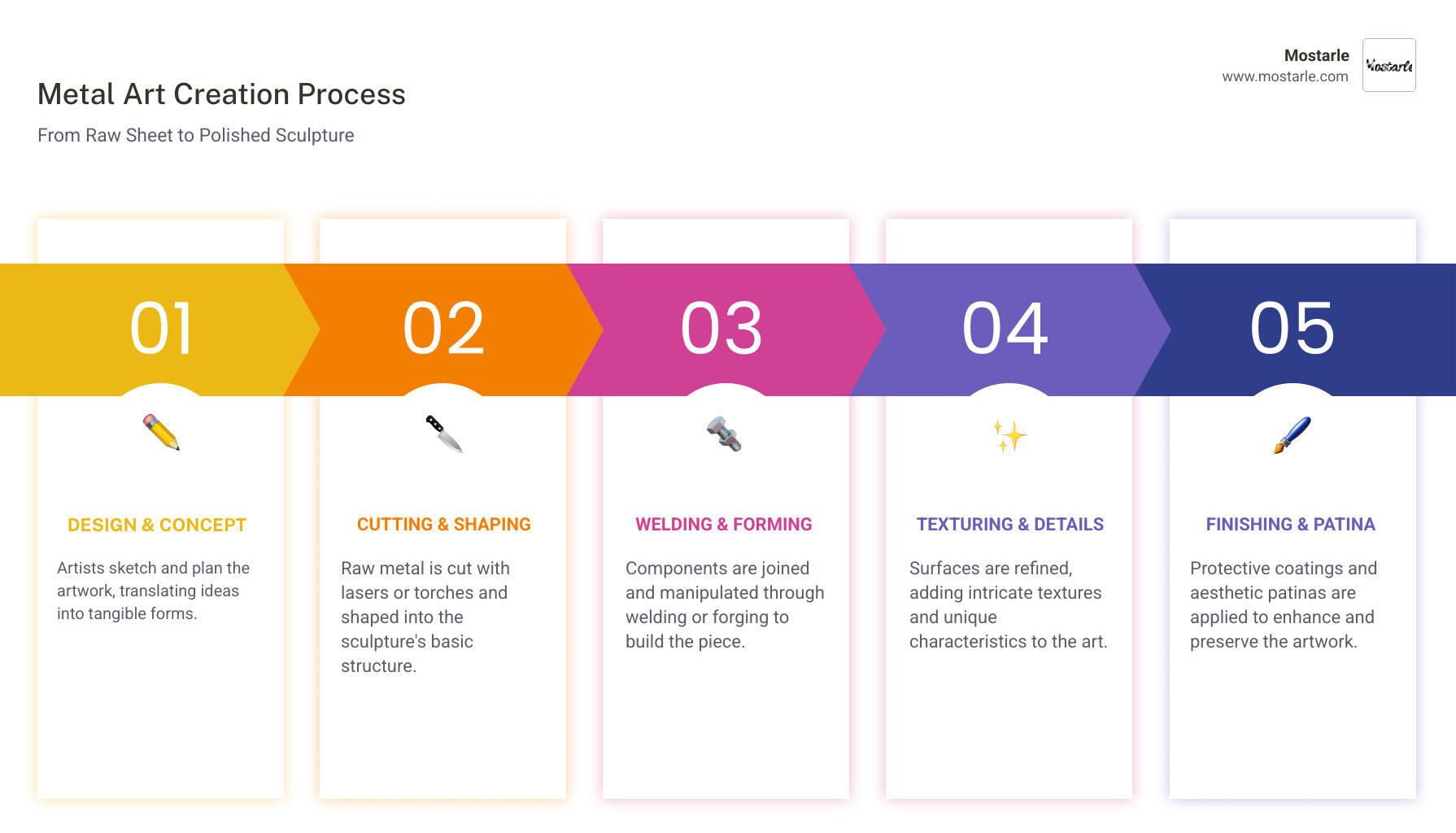 Metal Art Creation Process

From Raw Sheet to Polished Sculpture

Mostarle
www.mostarle.com

Mostarle

01

DESIGN & CONCEPT

Artists sketch and plan the artwork, translating ideas into tangible forms.

02

CUTTING & SHAPING

Raw metal is cut with lasers or torches and shaped into the sculpture's basic structure.

03

WELDING & FORMING

Components are joined and manipulated through welding or forging to build the piece.

04

TEXTURING & DETAILS

Surfaces are refined, adding intricate textures and unique characteristics to the art.

05

FINISHING & PATINA

Protective coatings and aesthetic patinas are applied to enhance and preserve the artwork.